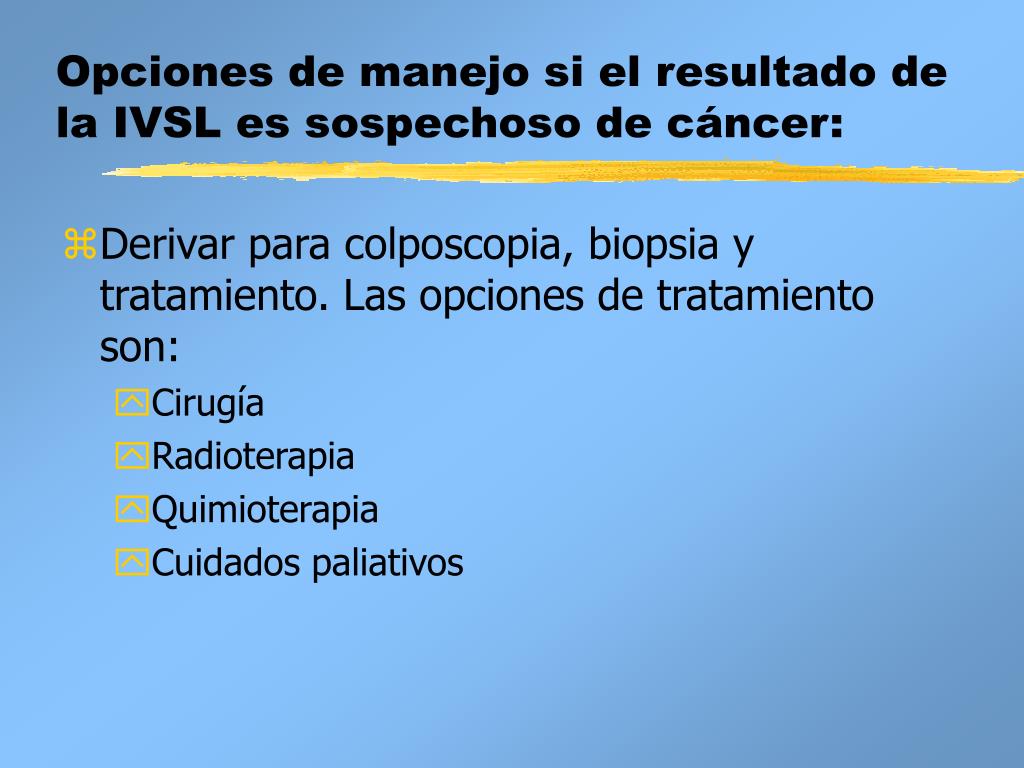 Opciones de manejo si el resultado de la IVSL es sospechoso de cáncer:

Derivar para colposcopia, biopsia y tratamiento. Las opciones de tratamiento son:

Cirugía

Radioterapia

Quimioterapia

Cuidados paliativos